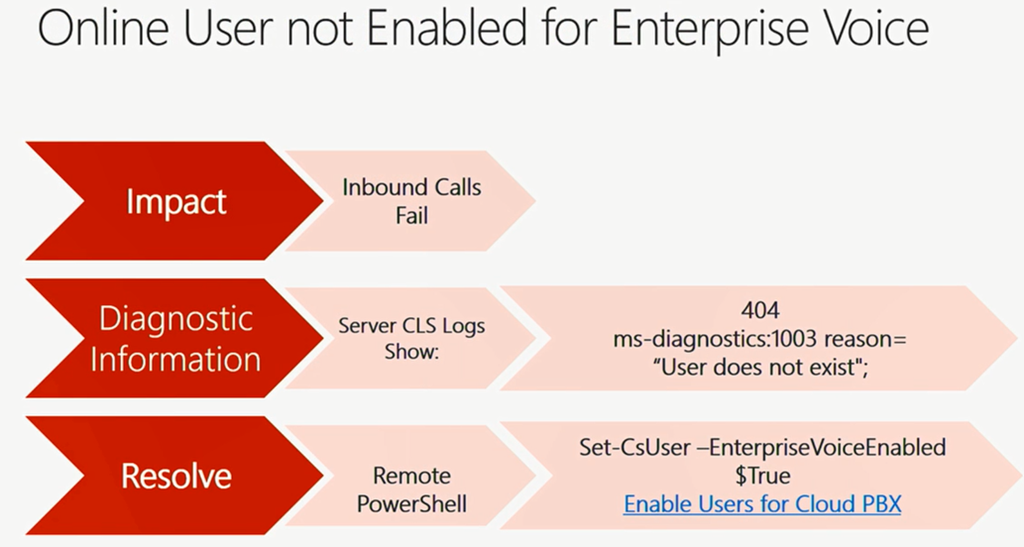 Online User not Enabled for Enterprise Voice

Impact

Inbound Calls Fail

Diagnostic Information

Server CLS Logs Show:

404
ms-diagnostics:1003 reason=
“User does not exist";

Resolve

Remote PowerShell

Set-CsUser –EnterpriseVoiceEnabled $True
Enable Users for Cloud PBX